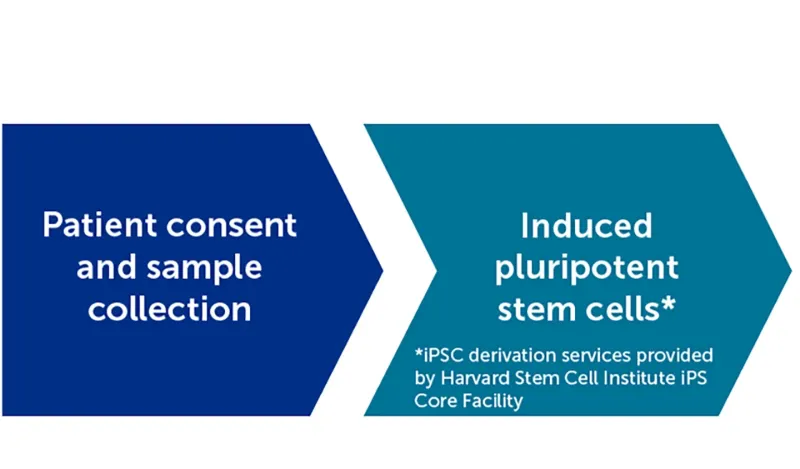 Patient consent and sample collection

Induced pluripotent stem cells*

*iPSC derivation services provided by Harvard Stem Cell Institute iPS Core Facility